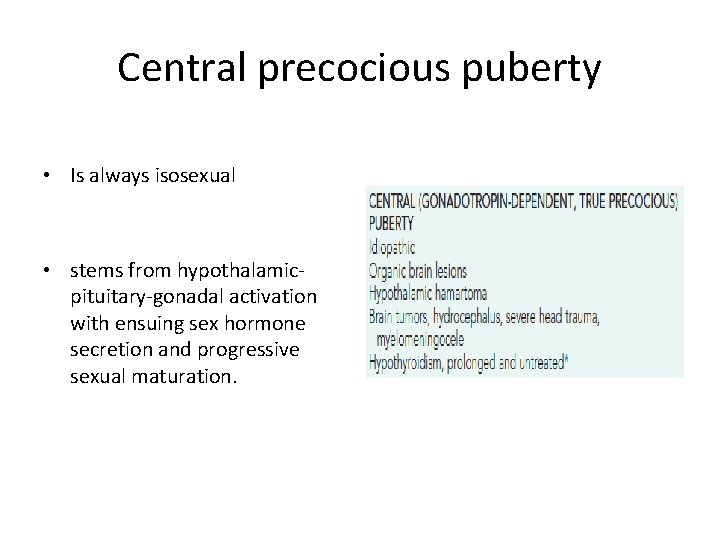 Central precocious puberty

• Is always isosexual

• stems from hypothalamic-pituitary-gonadal activation with ensuing sex hormone secretion and progressive sexual maturation.

CENTRAL (GONADOTROPIN-DEPENDENT, TRUE PRECOCIOUS) PUBERTY
Idiopathic
Organic brain lesions
Hypothalamic hamartoma
Brain tumors, hydrocephalus, severe head trauma, myelomeningocele
Hypothyroidism, prolonged and untreated*